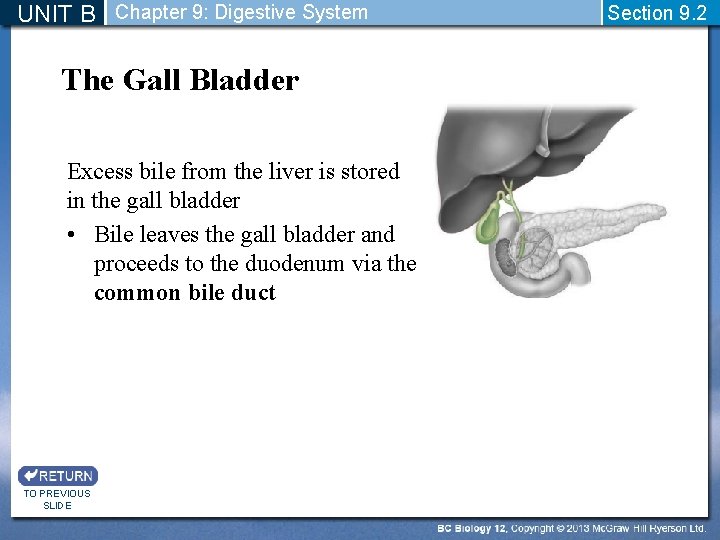 UNIT B Chapter 9: Digestive System Section 9.2

The Gall Bladder

Excess bile from the liver is stored in the gall bladder

• Bile leaves the gall bladder and proceeds to the duodenum via the **common bile duct**

RETURN
TO PREVIOUS SLIDE

BC Biology 12, Copyright © 2013 McGraw Hill Ryerson Ltd.